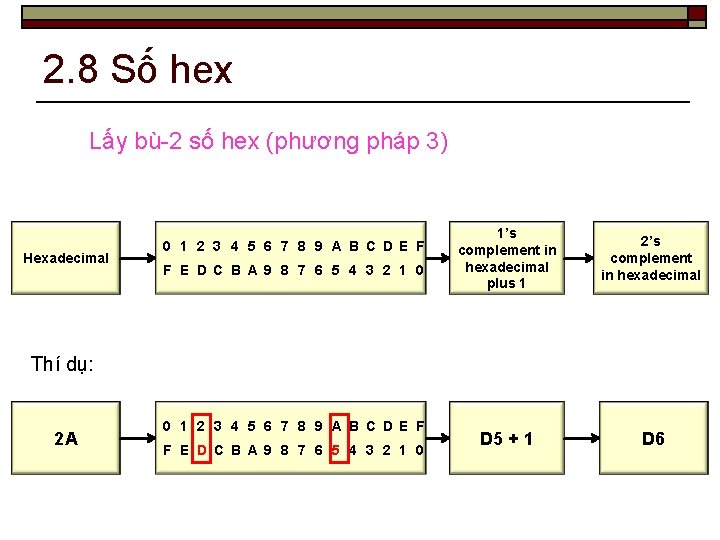 2.8 Số hex

Lấy bù-2 số hex (phương pháp 3)

Hexadecimal

0 1 2 3 4 5 6 7 8 9 A B C D E F
F E D C B A 9 8 7 6 5 4 3 2 1 0

1's complement in hexadecimal plus 1

2's complement in hexadecimal

Thí dụ:

2A

0 1 2 3 4 5 6 7 8 9 A B C D E F
F E D C B A 9 8 7 6 5 4 3 2 1 0

D5 + 1

D6